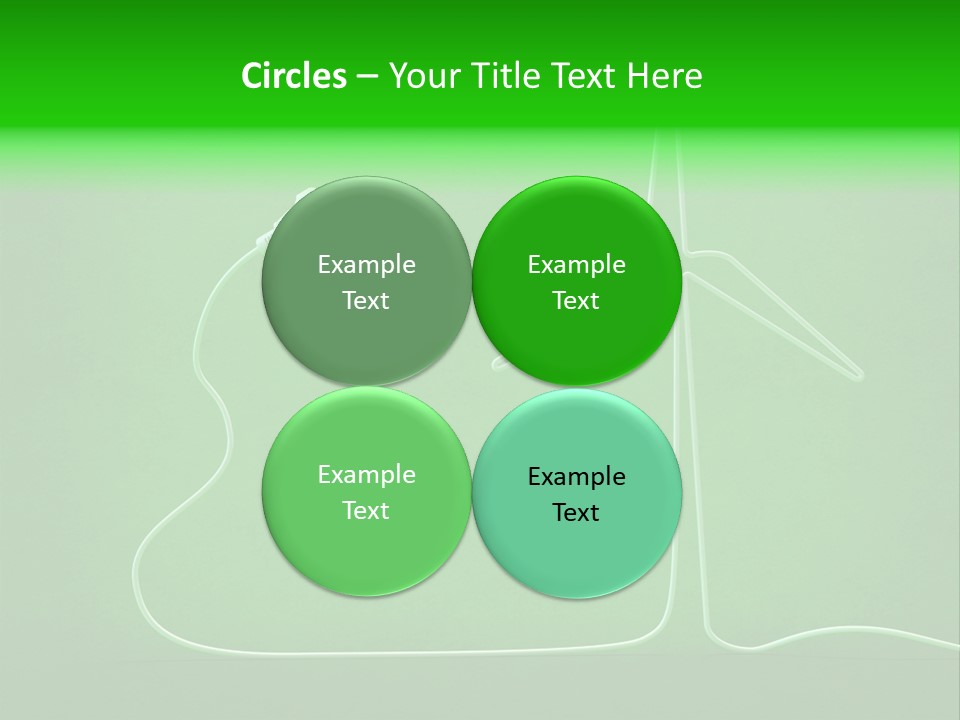 Circles – Your Title Text Here

Example Text

Example Text

Example Text

Example Text